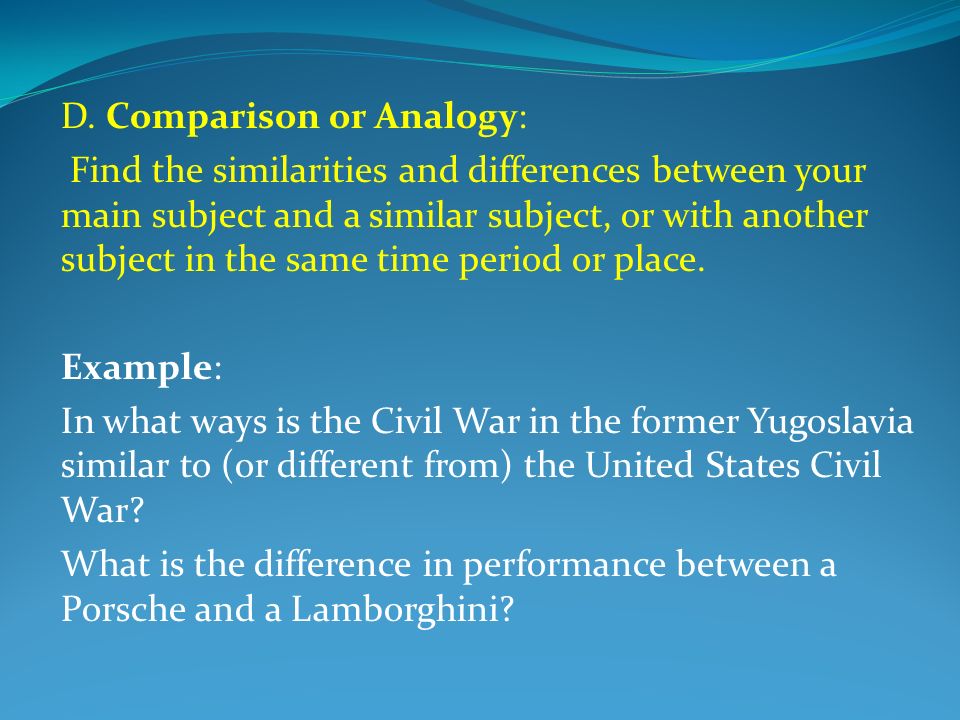 D. Comparison or Analogy:
Find the similarities and differences between your main subject and a similar subject, or with another subject in the same time period or place.

Example:
In what ways is the Civil War in the former Yugoslavia similar to (or different from) the United States Civil War?
What is the difference in performance between a Porsche and a Lamborghini?